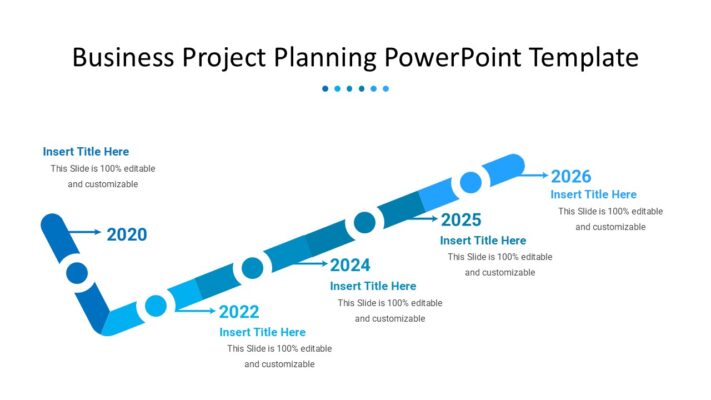 Business Project Planning PowerPoint Template

Insert Title Here
This Slide is 100% editable and customizable

2020

2022
Insert Title Here
This Slide is 100% editable and customizable

2024
Insert Title Here
This Slide is 100% editable and customizable

2025
Insert Title Here
This Slide is 100% editable and customizable

2026
Insert Title Here
This Slide is 100% editable and customizable